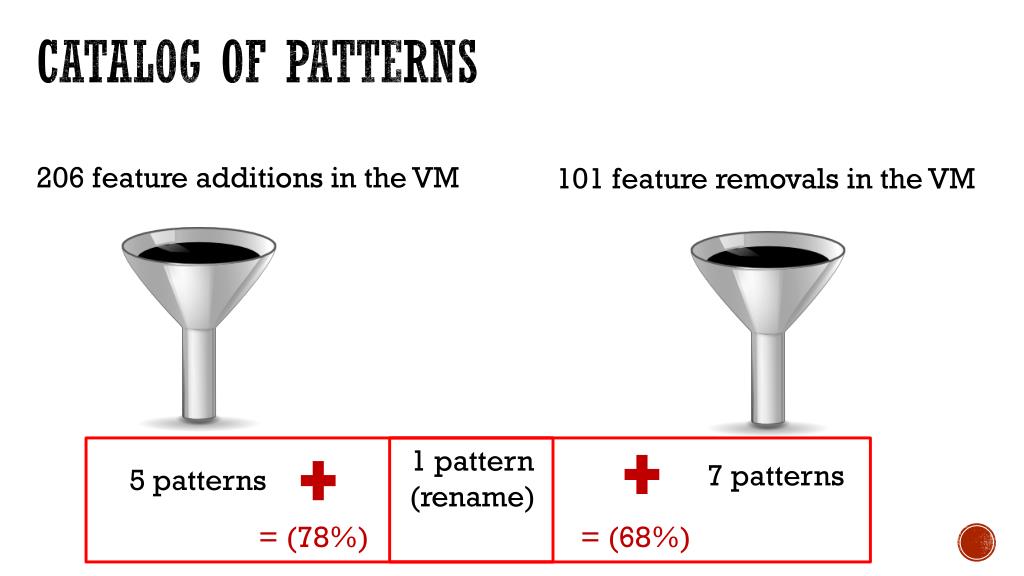 CATALOG OF PATTERNS

206 feature additions in the VM

101 feature removals in the VM

5 patterns

= (78%)

1 pattern (rename)

7 patterns

= (68%)